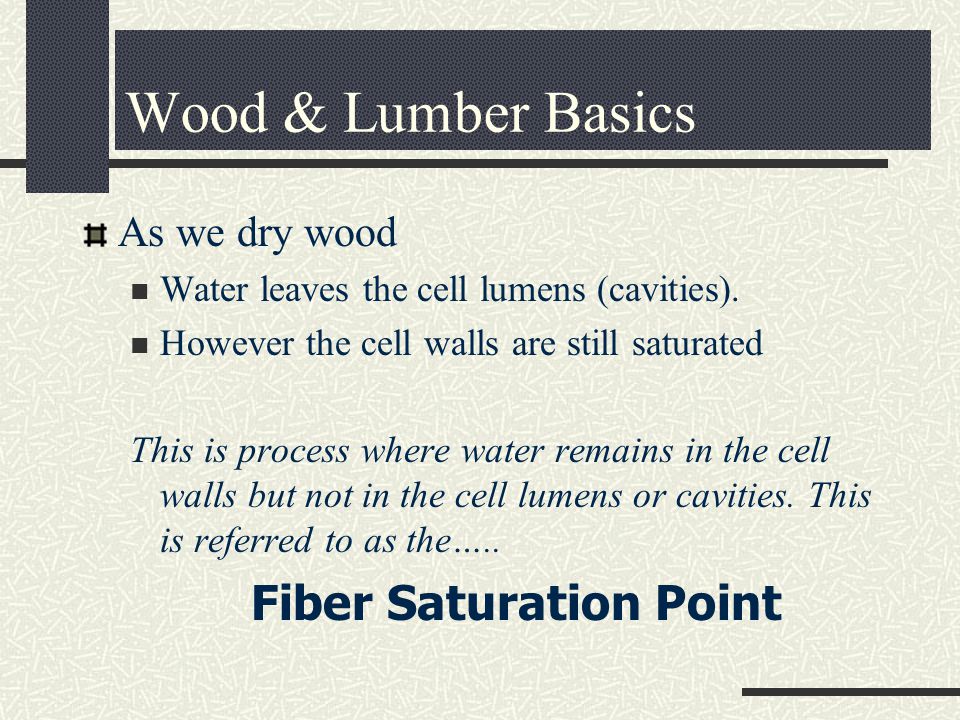 Wood & Lumber Basics

As we dry wood

Water leaves the cell lumens (cavities).

However the cell walls are still saturated

This is process where water remains in the cell walls but not in the cell lumens or cavities. This is referred to as the…..

Fiber Saturation Point